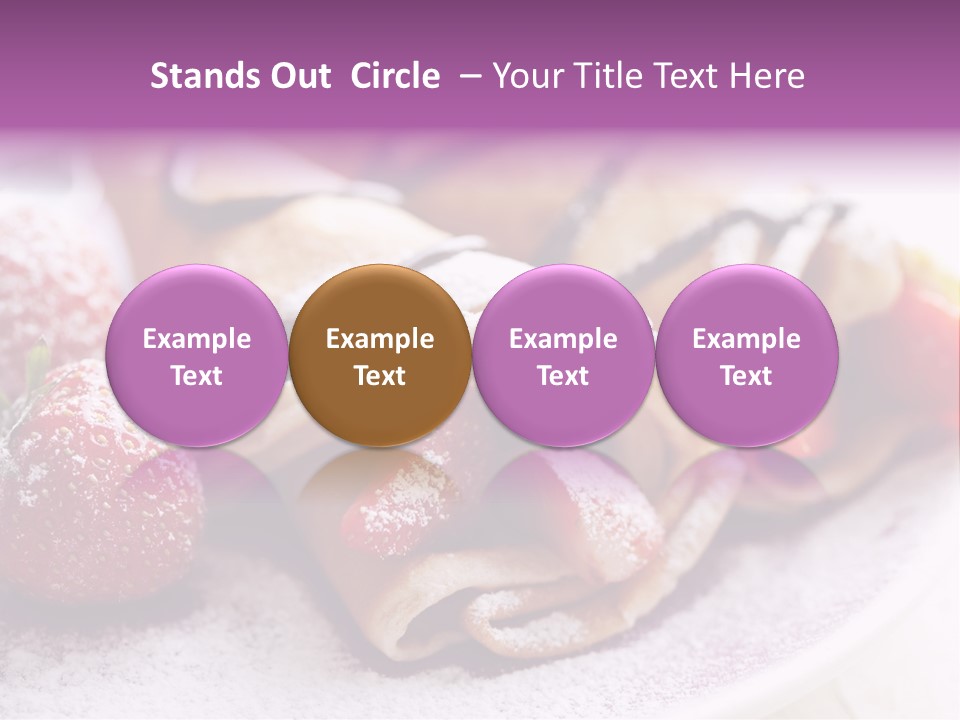 Stands Out Circle – Your Title Text Here

Example Text

Example Text

Example Text

Example Text